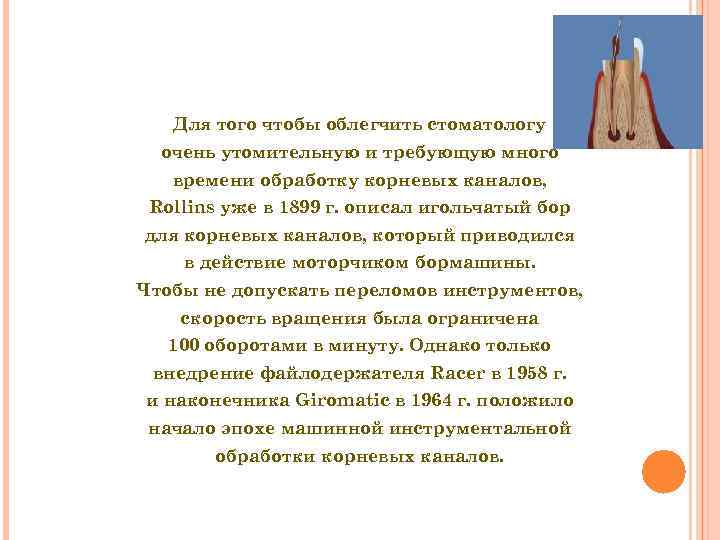 Для того чтобы облегчить стоматологу очень утомительную и требующую много времени обработку корневых каналов, Rollins уже в 1899 г. описал игольчатый бор для корневых каналов, который приводился в действие моторчиком бормашины. Чтобы не допускать переломов инструментов, скорость вращения была ограничена 100 оборотами в минуту. Однако только внедрение файлодержателя Racer в 1958 г. и наконечника Giromatic в 1964 г. положило начало эпохе машинной инструментальной обработки корневых каналов.